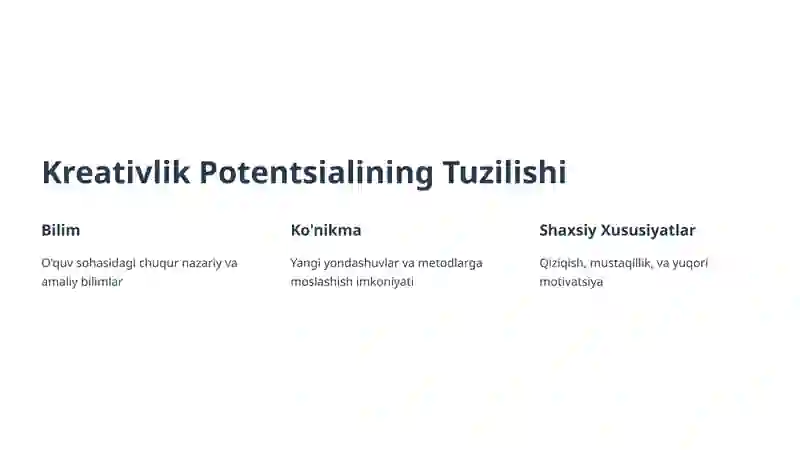 Kreativlik Potentsialining Tuzilishi

Bilim

O'quv sohasidagi chuqur nazariy va amaliy bilimlar

Ko'nikma

Yangi yondashuvlar va metodlarga moslashish imkoniyati

Shaxsiy Xususiyatlar

Qiziqish, mustaqillik, va yuqori motivatsiya